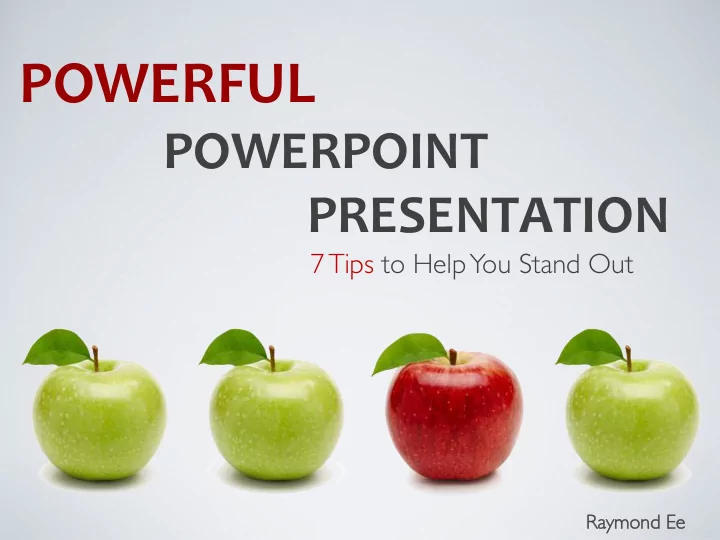 POWERFUL

POWERPOINT

PRESENTATION

7 Tips to Help You Stand Out

Raymond Ee